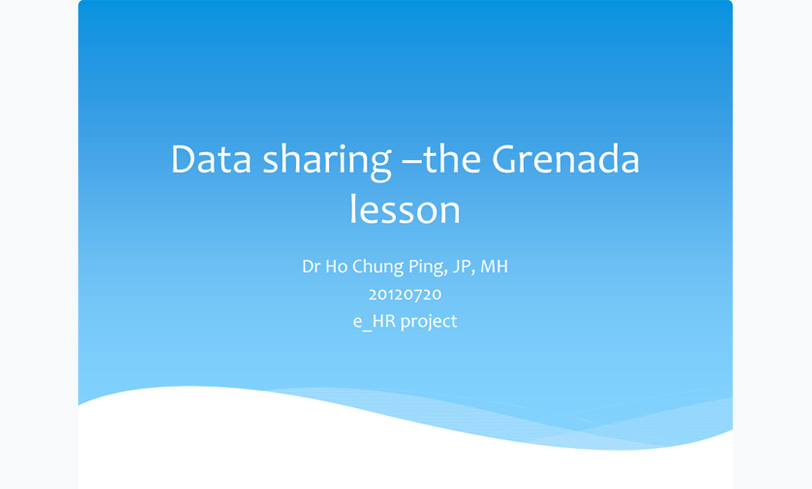 Data sharing –the Grenada lesson

Dr Ho Chung Ping, JP, MH
20120720
e_HR project